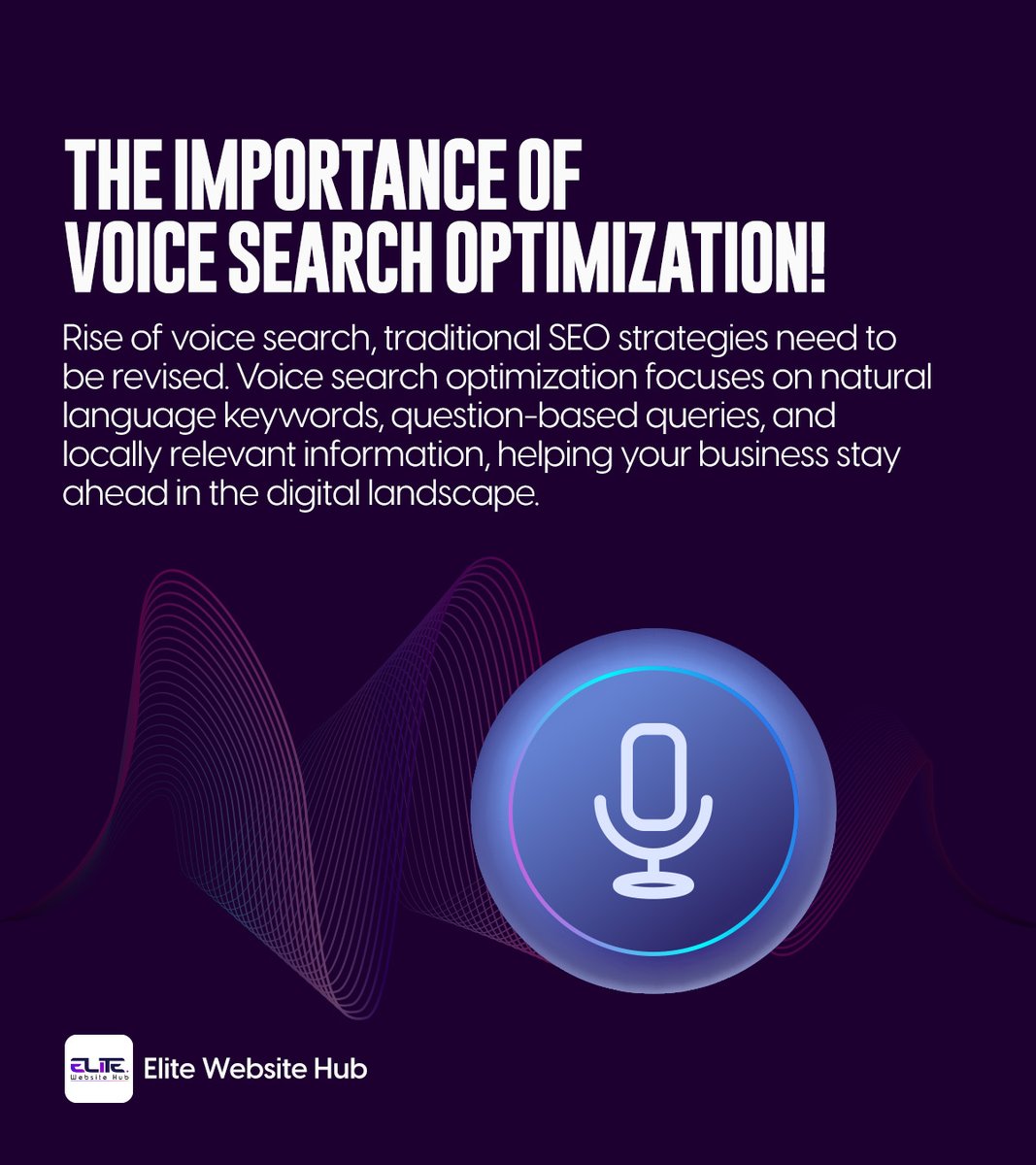 THE IMPORTANCE OF VOICE SEARCH OPTIMIZATION!

Rise of voice search, traditional SEO strategies need to be revised. Voice search optimization focuses on natural language keywords, question-based queries, and locally relevant information, helping your business stay ahead in the digital landscape.

ELITE Website Hub

Elite Website Hub